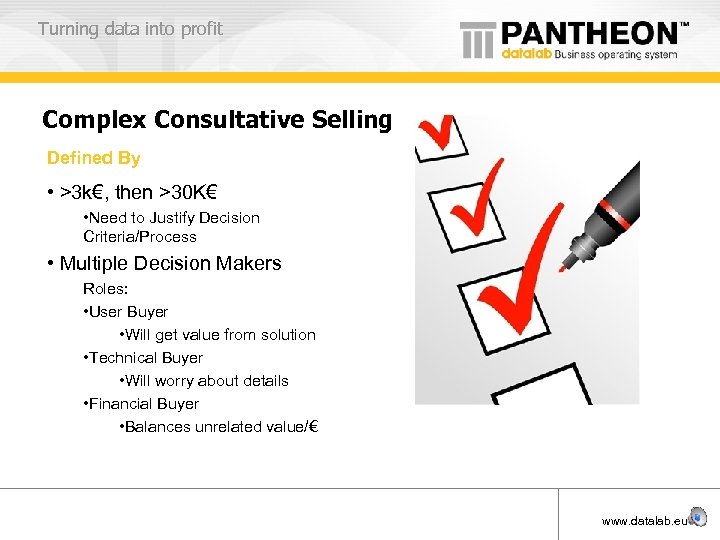 Turning data into profit

PANTHEON™
datalab Business operating system

Complex Consultative Selling

Defined By

• >3k€, then >30K€

•Need to Justify Decision Criteria/Process

• Multiple Decision Makers

Roles:

•User Buyer

•Will get value from solution

•Technical Buyer

•Will worry about details

•Financial Buyer

•Balances unrelated value/€

www.datalab.eu